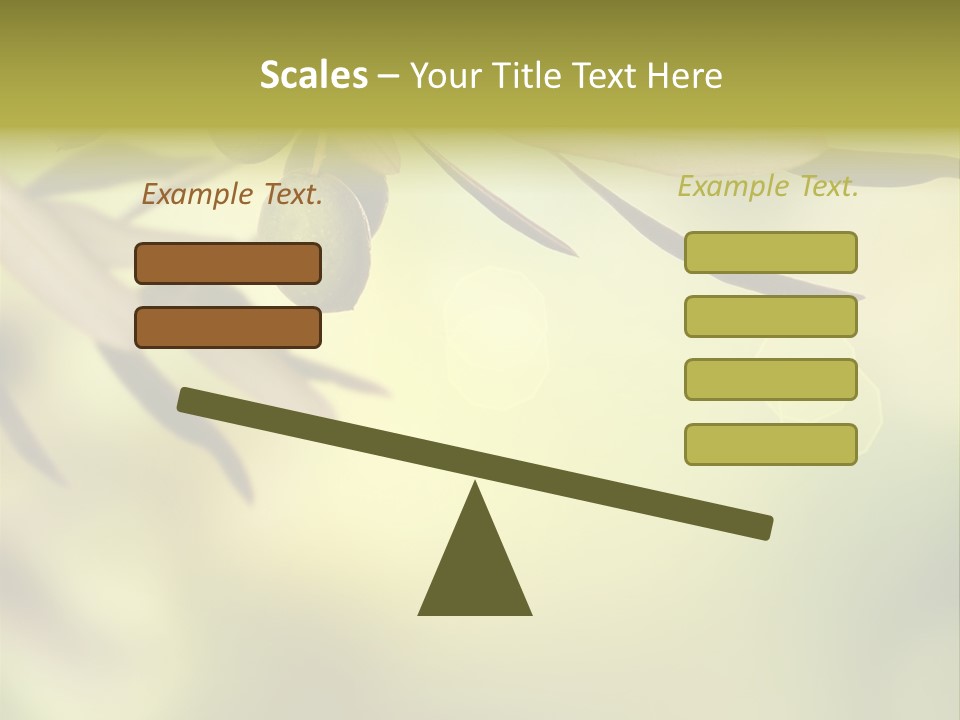 Scales – Your Title Text Here

Example Text.

Example Text.